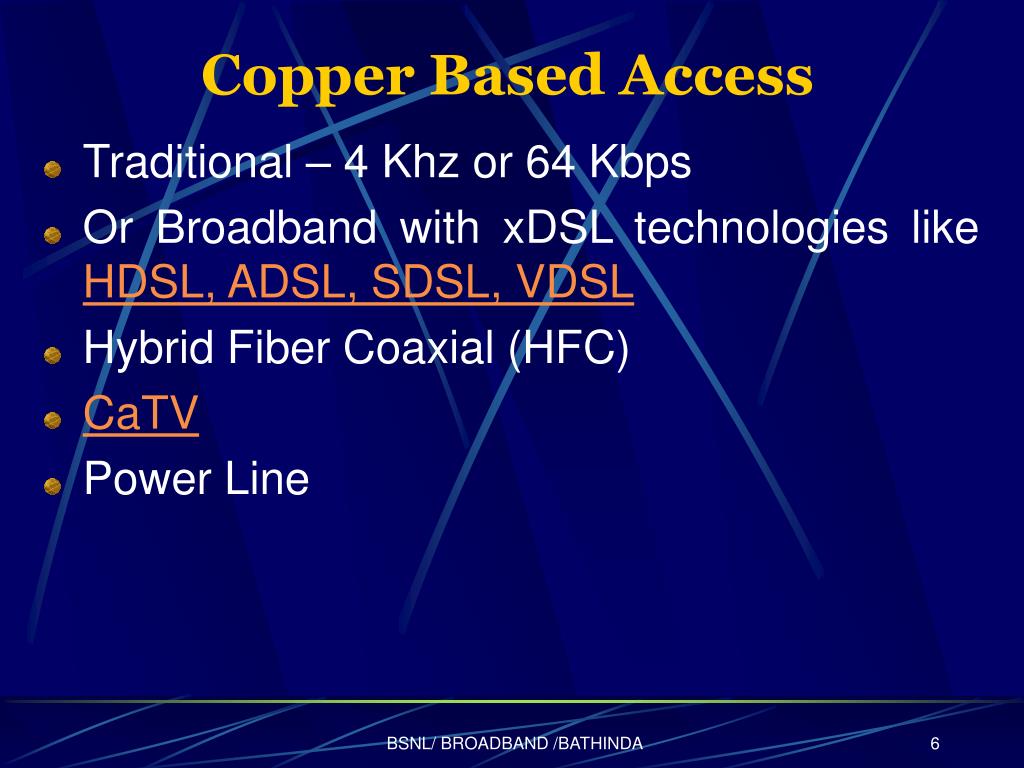 Copper Based Access

Traditional – 4 Khz or 64 Kbps

Or Broadband with xDSL technologies like HDSL, ADSL, SDSL, VDSL

Hybrid Fiber Coaxial (HFC)

CaTV

Power Line

BSNL/ BROADBAND /BATHINDA

6